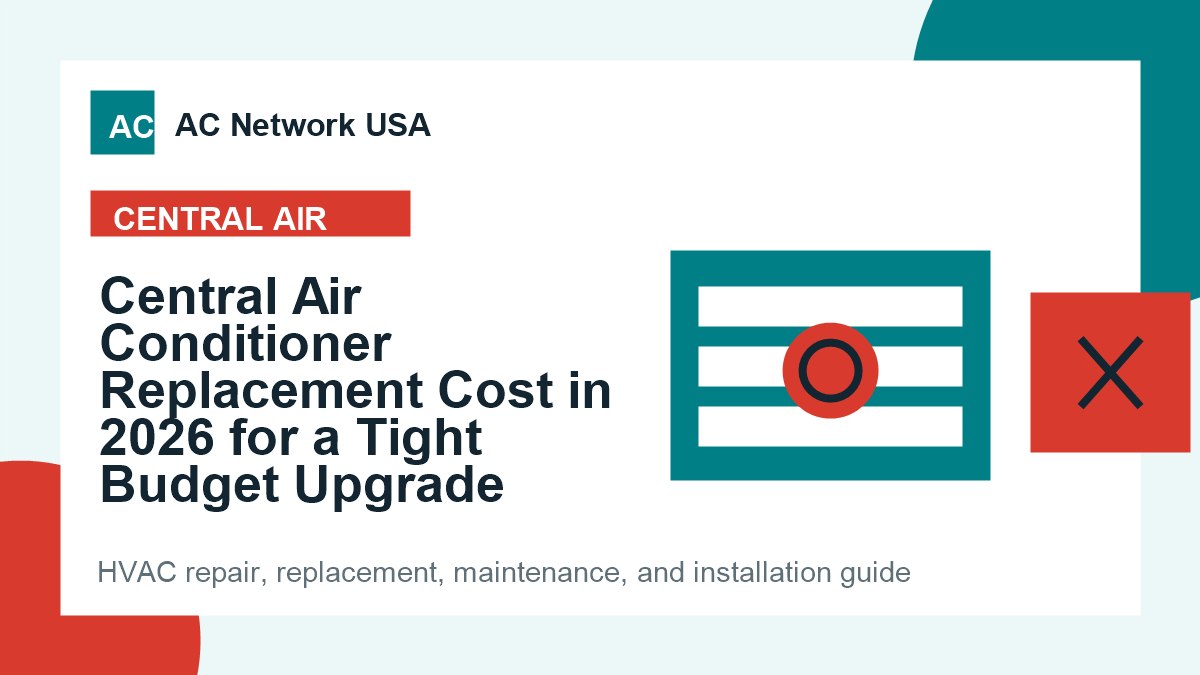 AC AC Network USA

CENTRAL AIR

Central Air Conditioner Replacement Cost in 2026 for a Tight Budget Upgrade

HVAC repair, replacement, maintenance, and installation guide